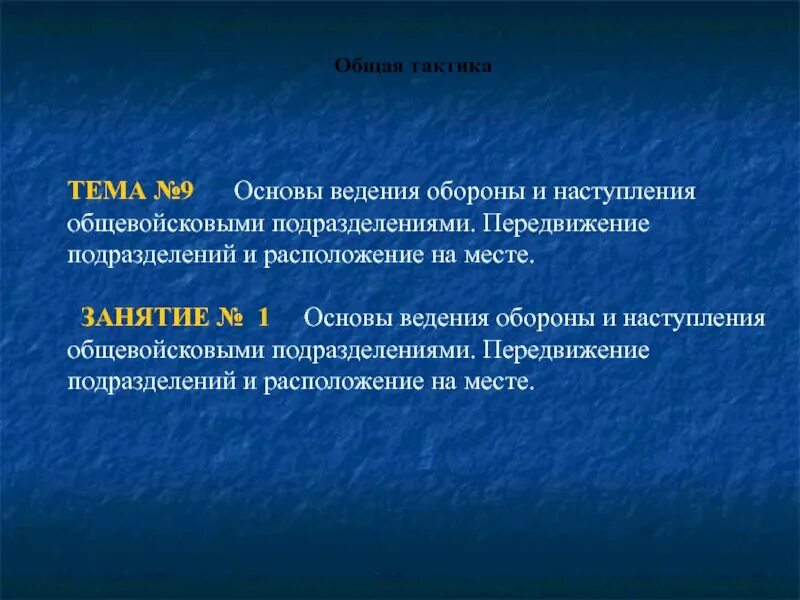 Общая тактика

ТЕМА №9 Основы ведения обороны и наступления общевойсковыми подразделениями. Передвижение подразделений и расположение на месте.

ЗАНЯТИЕ № 1 Основы ведения обороны и наступления общевойсковыми подразделениями. Передвижение подразделений и расположение на месте.